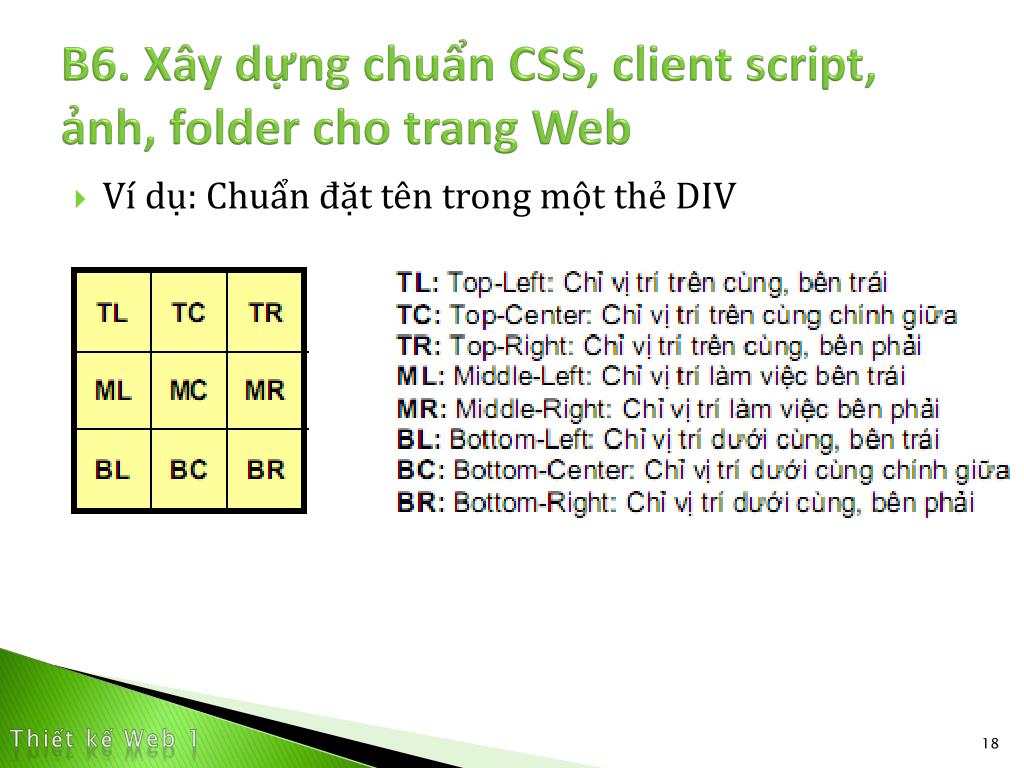 B6. Xây dựng chuẩn CSS, client script, ảnh, folder cho trang Web

Ví dụ: Chuẩn đặt tên trong một thẻ DIV

| TL | TC | TR |
|---|---|---|
| ML | MC | MR |
| BL | BC | BR |

TL: Top-Left: Chỉ vị trí trên cùng, bên trái
TC: Top-Center: Chỉ vị trí trên cùng chính giữa
TR: Top-Right: Chỉ vị trí trên cùng, bên phải
ML: Middle-Left: Chỉ vị trí làm việc bên trái
MR: Middle-Right: Chỉ vị trí làm việc bên phải
BL: Bottom-Left: Chỉ vị trí dưới cùng, bên trái
BC: Bottom-Center: Chỉ vị trí dưới cùng chính giữa
BR: Bottom-Right: Chỉ vị trí dưới cùng, bên phải

Thiết kế Web 1

18